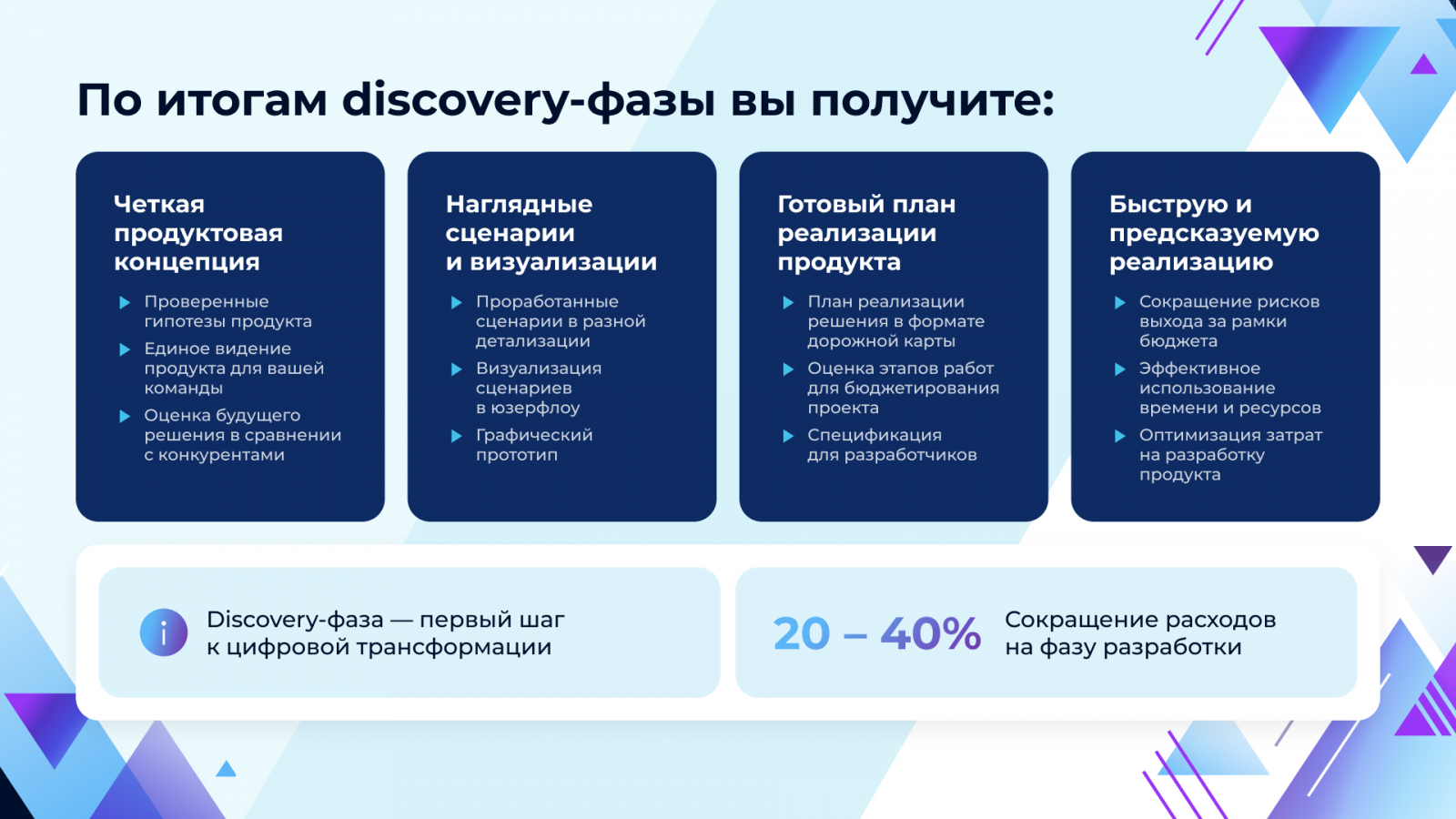 По итогам discovery-фазы вы получите:

Четкая продуктовая концепция

Проверенные гипотезы продукта

Единое видение продукта для вашей команды

Оценка будущего решения в сравнении с конкурентами

Наглядные сценарии и визуализации

Проработанные сценарии в разной детализации

Визуализация сценариев в юзерфлоу

Графический прототип

Готовый план реализации продукта

План реализации решения в формате дорожной карты

Оценка этапов работ для бюджетирования проекта

Спецификация для разработчиков

Быструю и предсказуемую реализацию

Сокращение рисков выхода за рамки бюджета

Эффективное использование времени и ресурсов

Оптимизация затрат на разработку продукта

i Discovery-фаза — первый шаг к цифровой трансформации

20 – 40% Сокращение расходов на фазу разработки